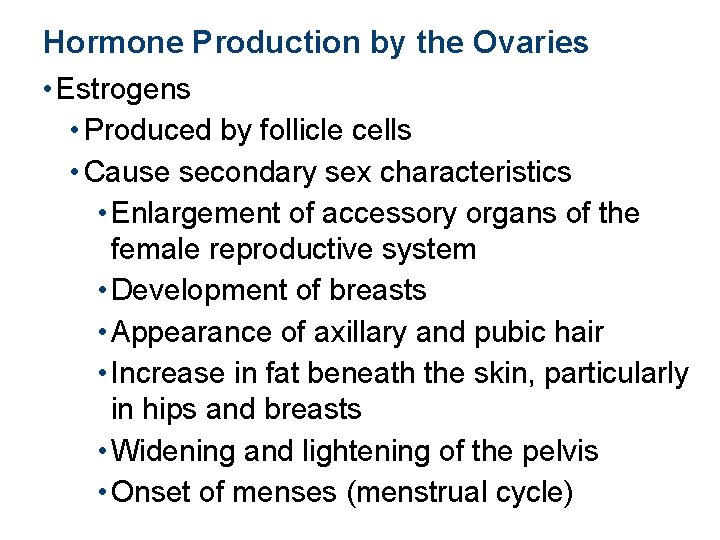 Hormone Production by the Ovaries

• Estrogens
• Produced by follicle cells
• Cause secondary sex characteristics
• Enlargement of accessory organs of the female reproductive system
• Development of breasts
• Appearance of axillary and pubic hair
• Increase in fat beneath the skin, particularly in hips and breasts
• Widening and lightening of the pelvis
• Onset of menses (menstrual cycle)